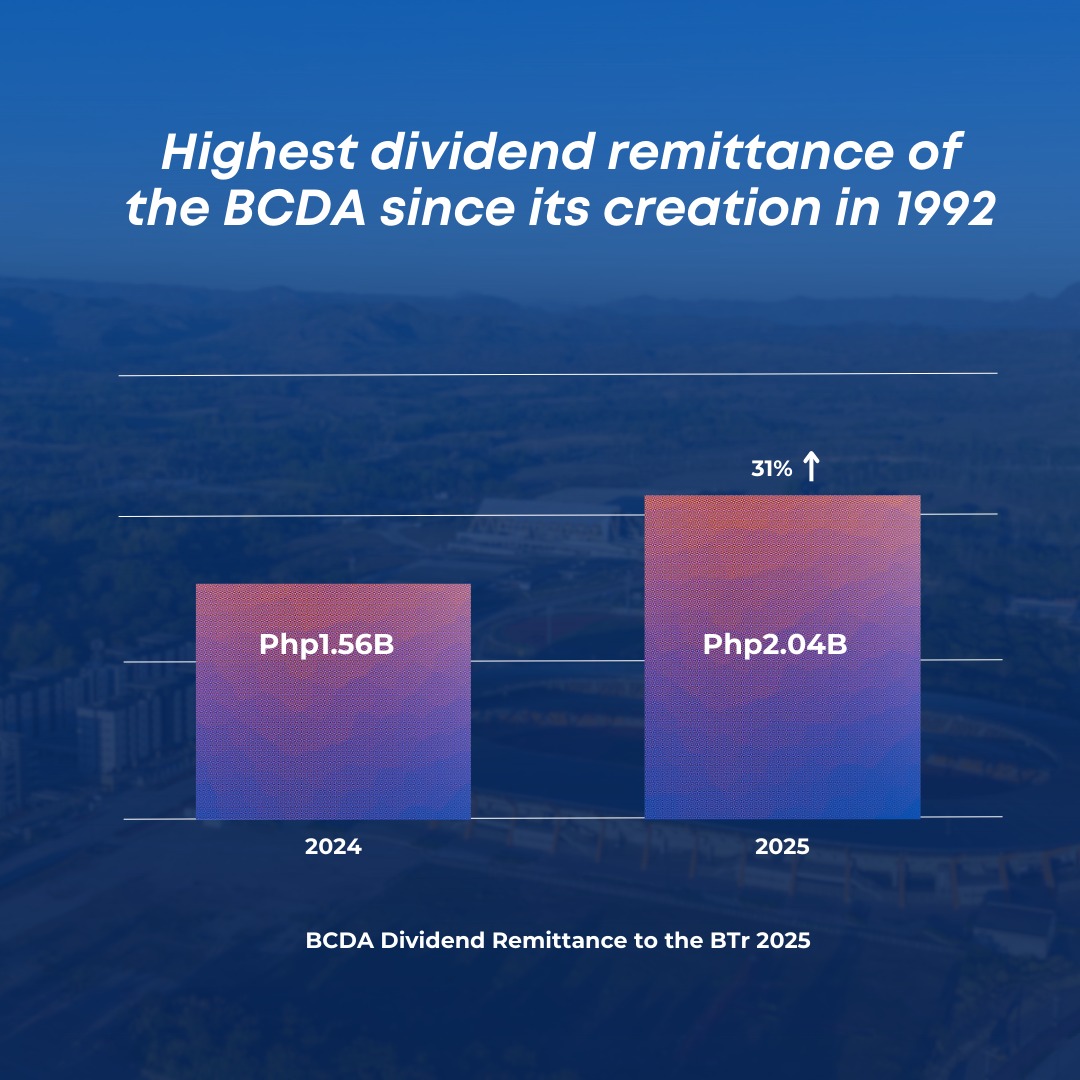 Highest dividend remittance of the BCDA since its creation in 1992

31% ↑

Php1.56B

Php2.04B

2024

2025

BCDA Dividend Remittance to the BTr 2025